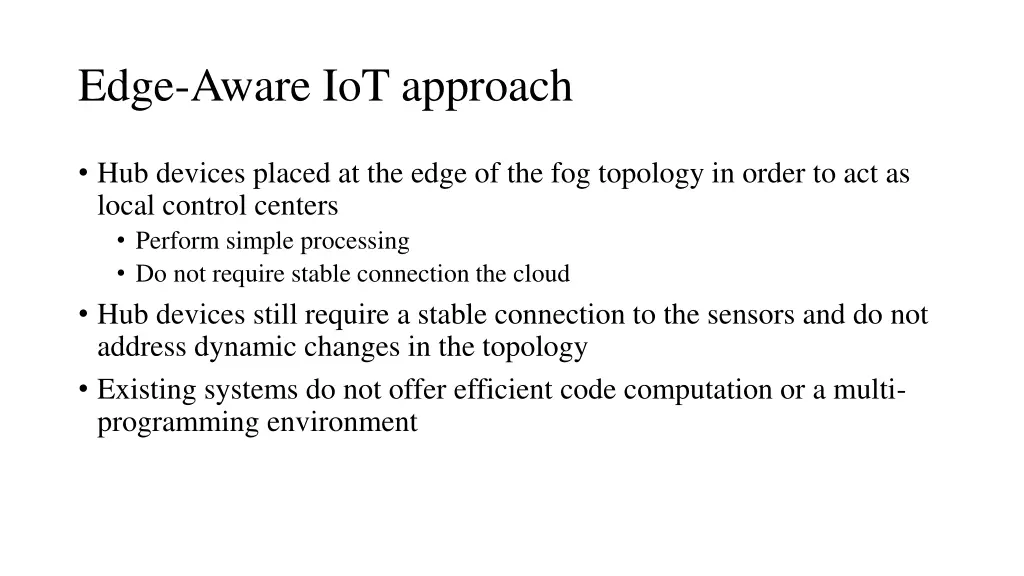 Edge-Aware IoT approach

• Hub devices placed at the edge of the fog topology in order to act as local control centers
  • Perform simple processing
  • Do not require stable connection the cloud
• Hub devices still require a stable connection to the sensors and do not address dynamic changes in the topology
• Existing systems do not offer efficient code computation or a multi-programming environment